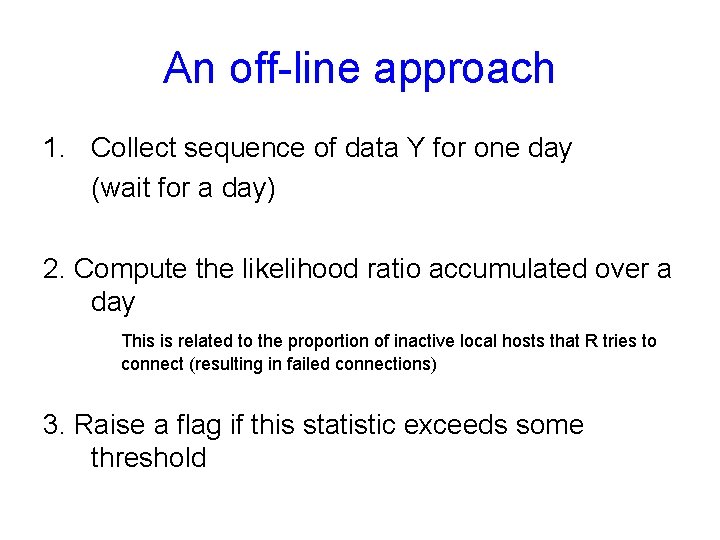 An off-line approach

1. Collect sequence of data Y for one day (wait for a day)

2. Compute the likelihood ratio accumulated over a day

This is related to the proportion of inactive local hosts that R tries to connect (resulting in failed connections)

3. Raise a flag if this statistic exceeds some threshold